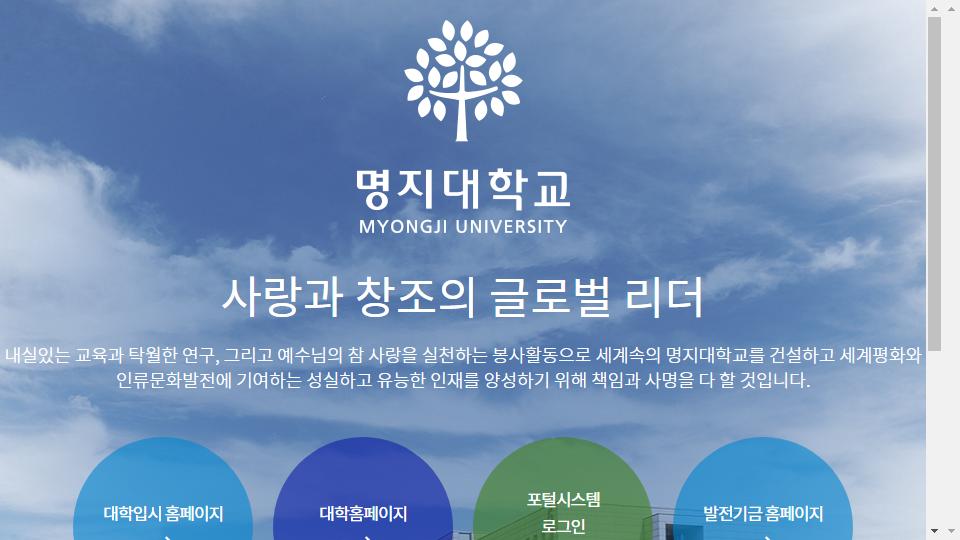 명지대학교
MYONGJI UNIVERSITY

사랑과 창조의 글로벌 리더

내실있는 교육과 탁월한 연구, 그리고 예수님의 참 사랑을 실천하는 봉사활동으로 세계속의 명지대학교를 건설하고 세계평화와 인류문화발전에 기여하는 성실하고 유능한 인재를 양성하기 위해 책임과 사명을 다 할 것입니다.

대학입시 홈페이지

대학홈페이지

포털시스템
로그인

발전기금 홈페이지